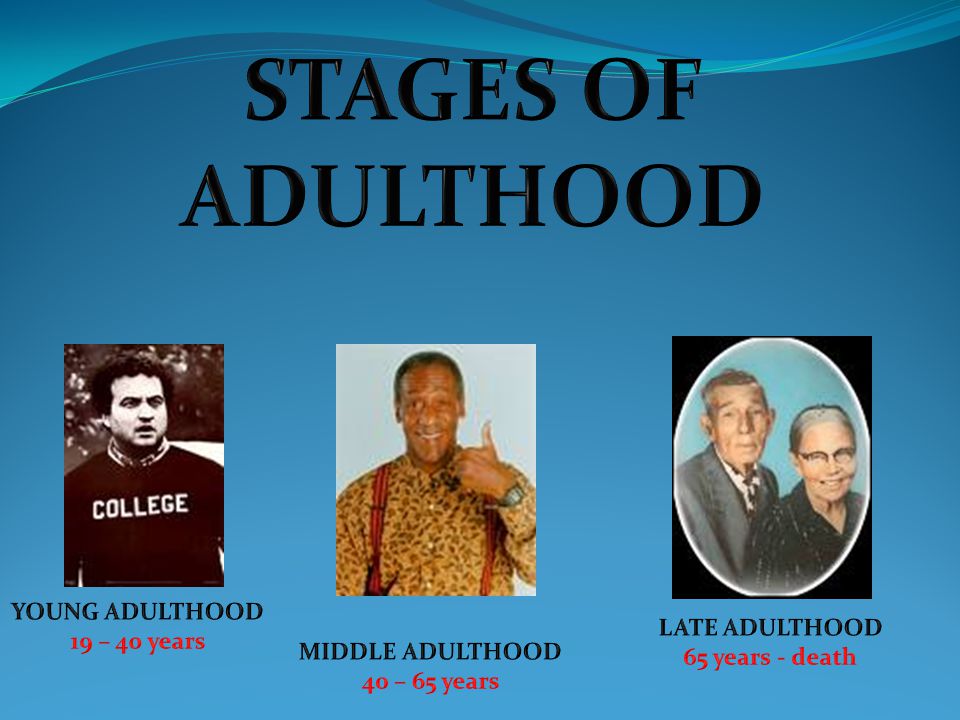 STAGES OF ADULTHOOD

COLLEGE

YOUNG ADULTHOOD
19 – 40 years

MIDDLE ADULTHOOD
40 – 65 years

LATE ADULTHOOD
65 years - death